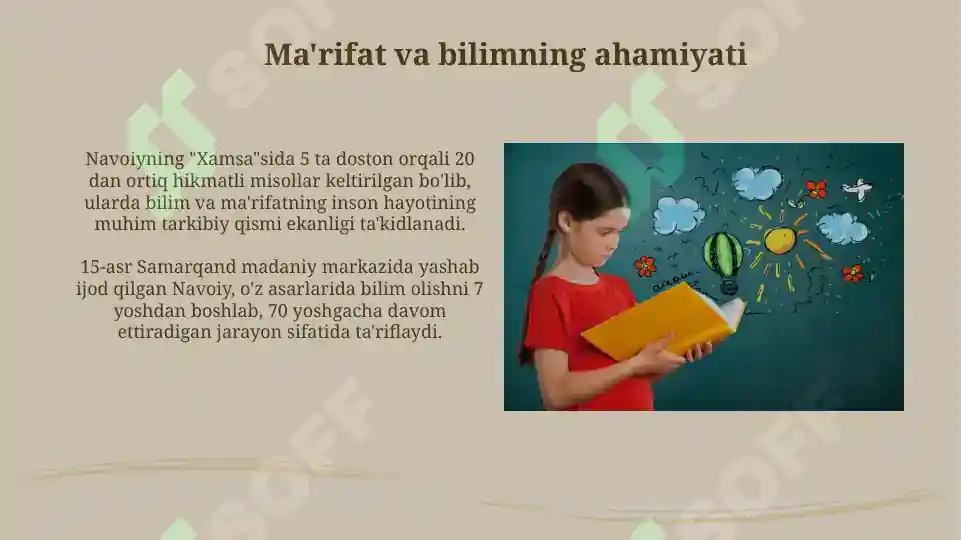 Ma'rifat va bilimning ahamiyati

Navoiyning "Xamsa"sida 5 ta doston orqali 20 dan ortiq hikmatli misollar keltirilgan bo'lib, ularda bilim va ma'rifatning inson hayotining muhim tarkibiy qismi ekanligi ta'kidlanadi.

15-asr Samarqand madaniy markazida yashab ijod qilgan Navoiy, o'z asarlarida bilim olishni 7 yoshdan boshlab, 70 yoshgacha davom ettiradigan jarayon sifatida ta'riflaydi.

SOFF SOFF SOFF SOFF